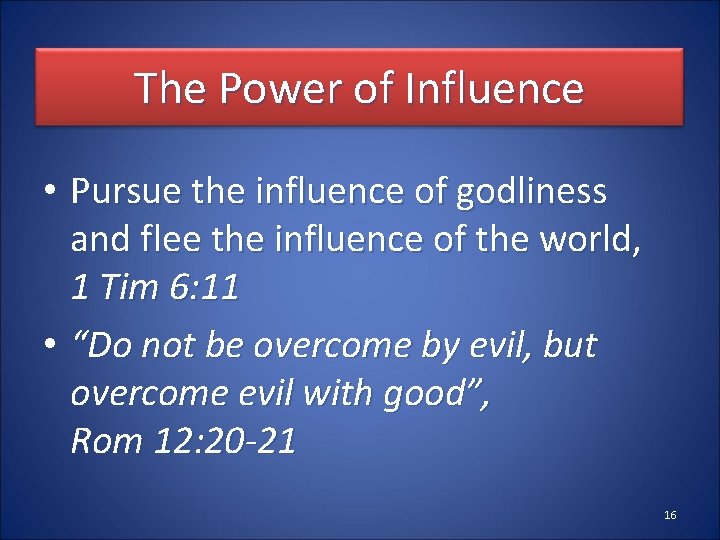 The Power of Influence

• Pursue the influence of godliness and flee the influence of the world, 1 Tim 6:11

• “Do not be overcome by evil, but overcome evil with good”, Rom 12:20-21

16